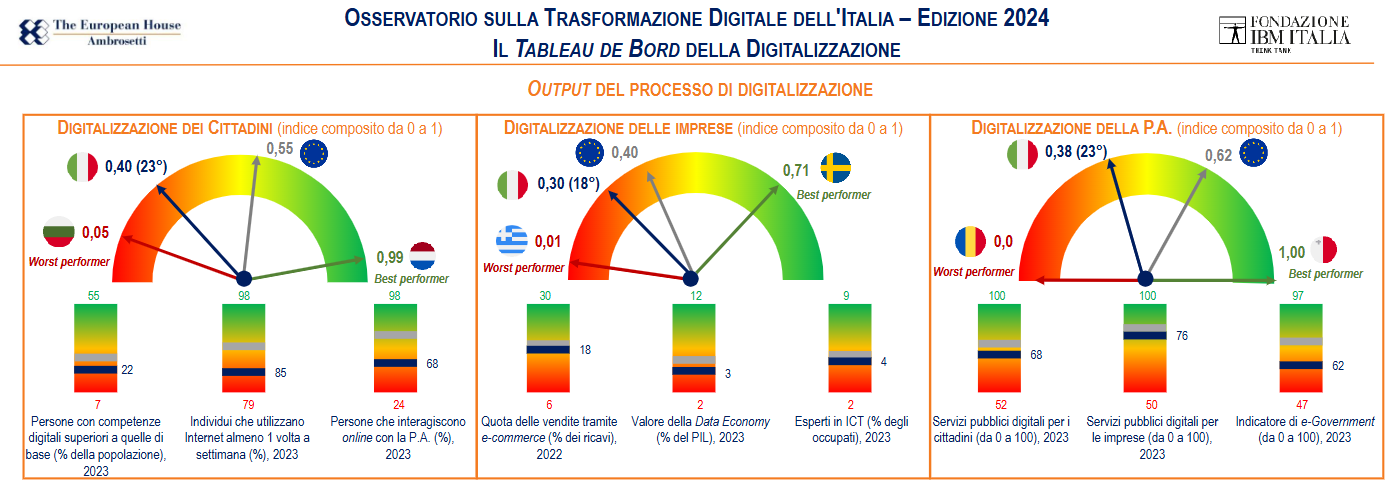 The European House Ambrosetti

OSSERVATORIO SULLA TRASFORMAZIONE DIGITALE DELL'ITALIA – EDIZIONE 2024
IL TABLEAU DE BORD DELLA DIGITALIZZAZIONE

FONDAZIONE IBM ITALIA THINK TANK

OUTPUT DEL PROCESSO DI DIGITALIZZAZIONE

DIGITALIZZAZIONE DEI CITTADINI (indice composito da 0 a 1)

0,40 (23°)
0,55
0,05
Worst performer
0,99
Best performer

55
22
7
Persone con competenze digitali superiori a quelle di base (% della popolazione), 2023

98
85
79
Individui che utilizzano Internet almeno 1 volta a settimana (%), 2023

98
68
24
Persone che interagiscono online con la P.A. (%), 2023

DIGITALIZZAZIONE DELLE IMPRESE (indice composito da 0 a 1)

0,40
0,30 (18°)
0,71
Best performer
0,01
Worst performer

30
18
6
Quota delle vendite tramite e-commerce (% dei ricavi), 2022

12
3
2
Valore della Data Economy (% del PIL), 2023

9
4
2
Esperti in ICT (% degli occupati), 2023

DIGITALIZZAZIONE DELLA P.A. (indice composito da 0 a 1)

0,38 (23°)
0,62
0,0
Worst performer
1,00
Best performer

100
68
52
Servizi pubblici digitali per i cittadini (da 0 a 100), 2023

100
76
50
Servizi pubblici digitali per le imprese (da 0 a 100), 2023

97
62
47
Indicatore di e-Government (da 0 a 100), 2023